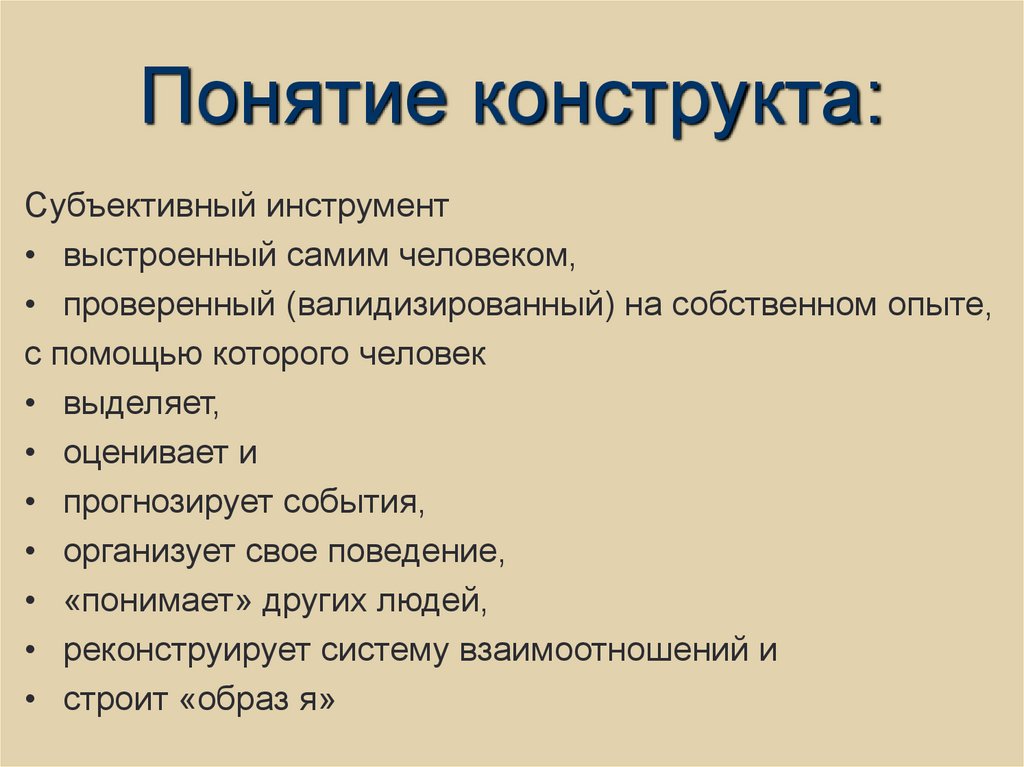 Понятие конструкта:

Субъективный инструмент
• выстроенный самим человеком,
• проверенный (валидизированный) на собственном опыте,
с помощью которого человек
• выделяет,
• оценивает и
• прогнозирует события,
• организует свое поведение,
• «понимает» других людей,
• реконструирует систему взаимоотношений и
• строит «образ я»